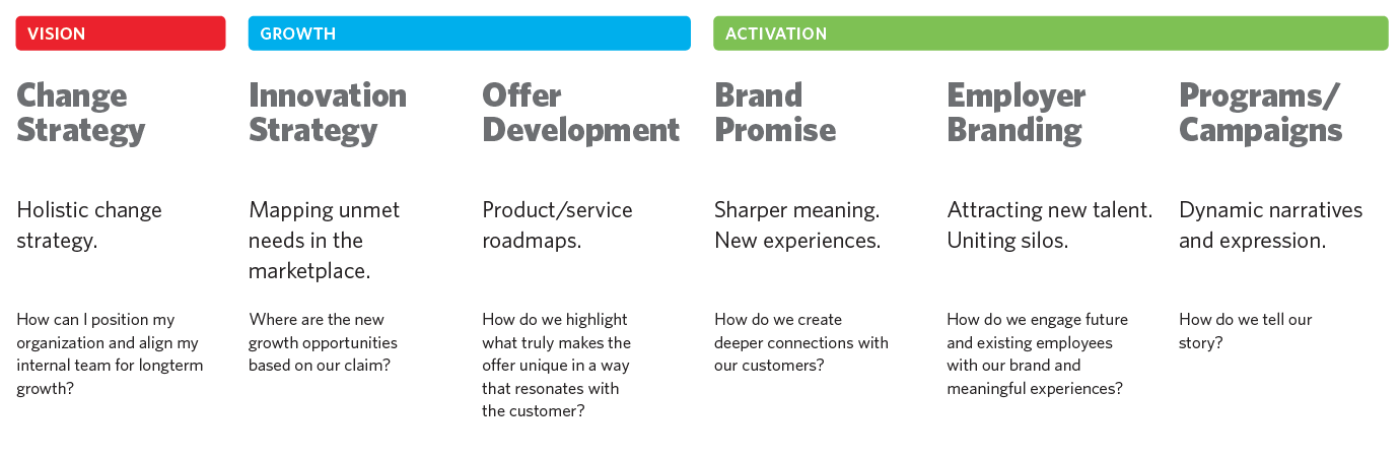 VISION

Change Strategy

Holistic change strategy.

How can I position my organization and align my internal team for longterm growth?

GROWTH

Innovation Strategy

Mapping unmet needs in the marketplace.

Where are the new growth opportunities based on our claim?

Offer Development

Product/service roadmaps.

How do we highlight what truly makes the offer unique in a way that resonates with the customer?

ACTIVATION

Brand Promise

Sharper meaning. New experiences.

How do we create deeper connections with our customers?

Employer Branding

Attracting new talent. Uniting silos.

How do we engage future and existing employees with our brand and meaningful experiences?

Programs/ Campaigns

Dynamic narratives and expression.

How do we tell our story?